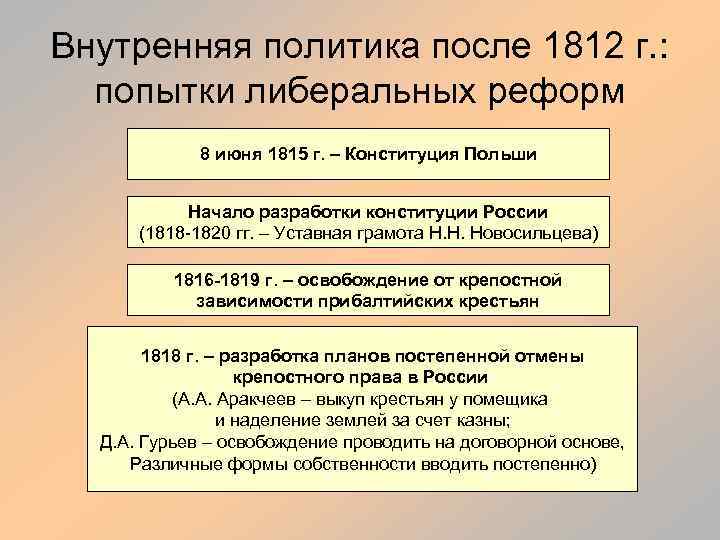 Внутренняя политика после 1812 г.: попытки либеральных реформ

8 июня 1815 г. – Конституция Польши

Начало разработки конституции России
(1818-1820 гг. – Уставная грамота Н.Н. Новосильцева)

1816-1819 г. – освобождение от крепостной зависимости прибалтийских крестьян

1818 г. – разработка планов постепенной отмены крепостного права в России
(А.А. Аракчеев – выкуп крестьян у помещика и наделение землей за счет казны;
Д.А. Гурьев – освобождение проводить на договорной основе,
Различные формы собственности вводить постепенно)